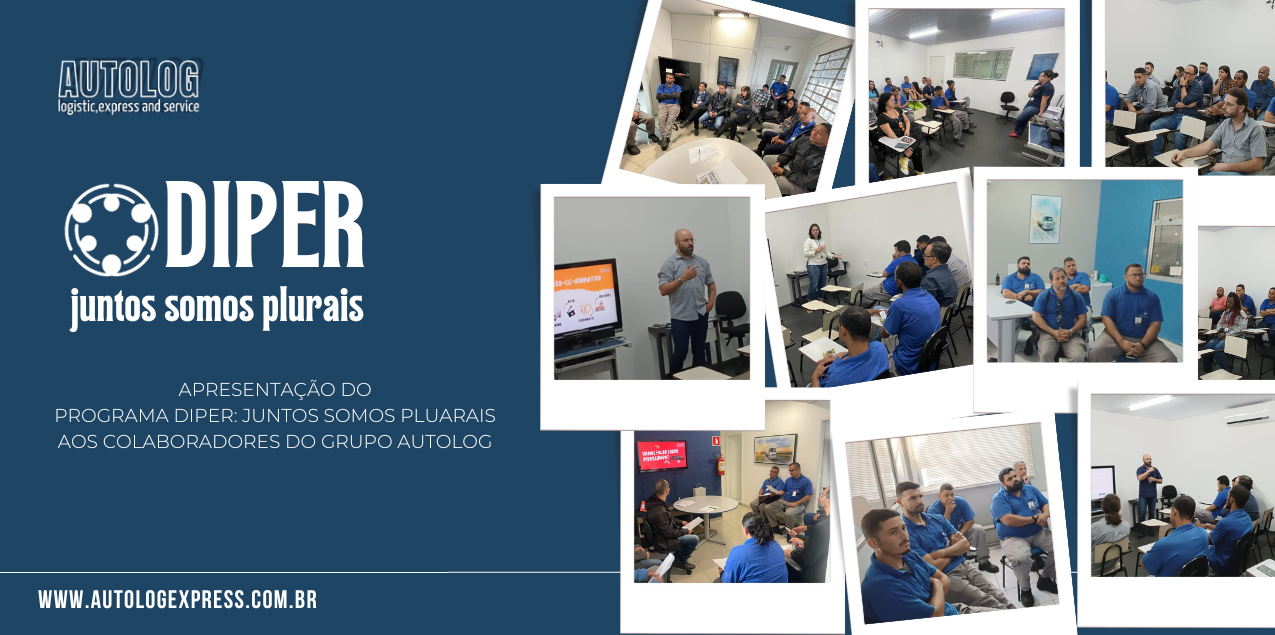 AUTOLOG
logistic,express and service

DIPER
juntos somos plurais

APRESENTAÇÃO DO
PROGRAMA DIPER: JUNTOS SOMOS PLUARAIS
AOS COLABORADORES DO GRUPO AUTOLOG

WWW.AUTOLOGEXPRESS.COM.BR